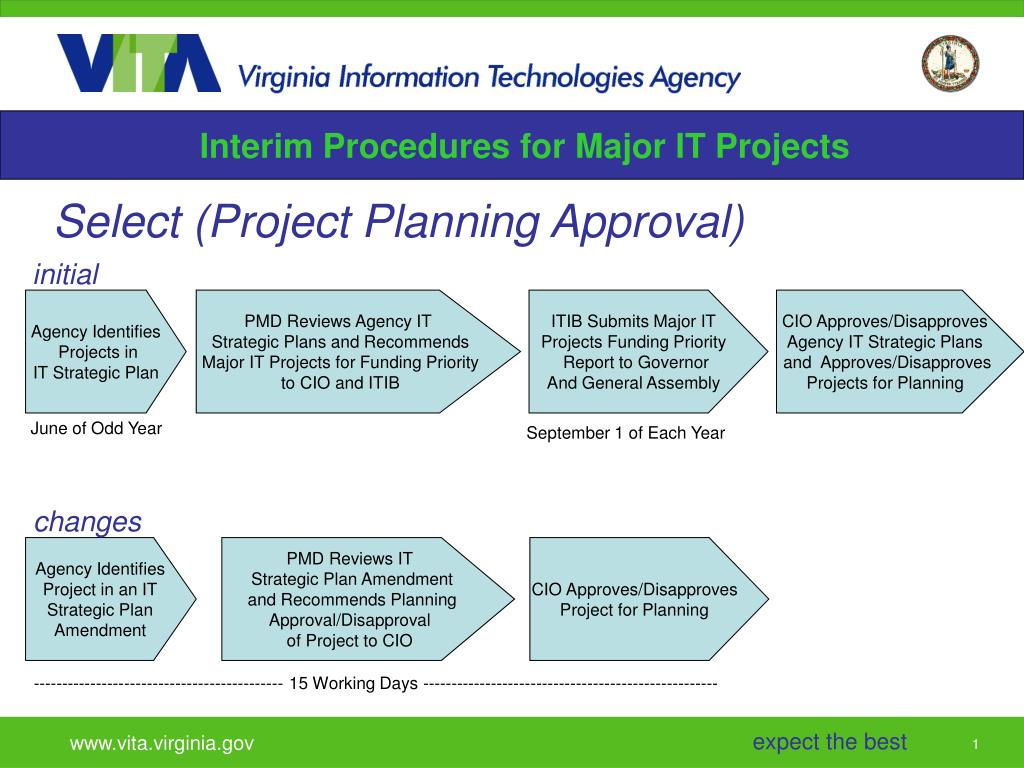 VITA Virginia Information Technologies Agency

Interim Procedures for Major IT Projects

Select (Project Planning Approval)

initial

Agency Identifies Projects in IT Strategic Plan

PMD Reviews Agency IT Strategic Plans and Recommends Major IT Projects for Funding Priority to CIO and ITIB

ITIB Submits Major IT Projects Funding Priority Report to Governor And General Assembly

CIO Approves/Disapproves Agency IT Strategic Plans and Approves/Disapproves Projects for Planning

June of Odd Year

September 1 of Each Year

changes

Agency Identifies Project in an IT Strategic Plan Amendment

PMD Reviews IT Strategic Plan Amendment and Recommends Planning Approval/Disapproval of Project to CIO

CIO Approves/Disapproves Project for Planning

-------------------------------------------- 15 Working Days ----------------------------------------------------

www.vita.virginia.gov

expect the best

1